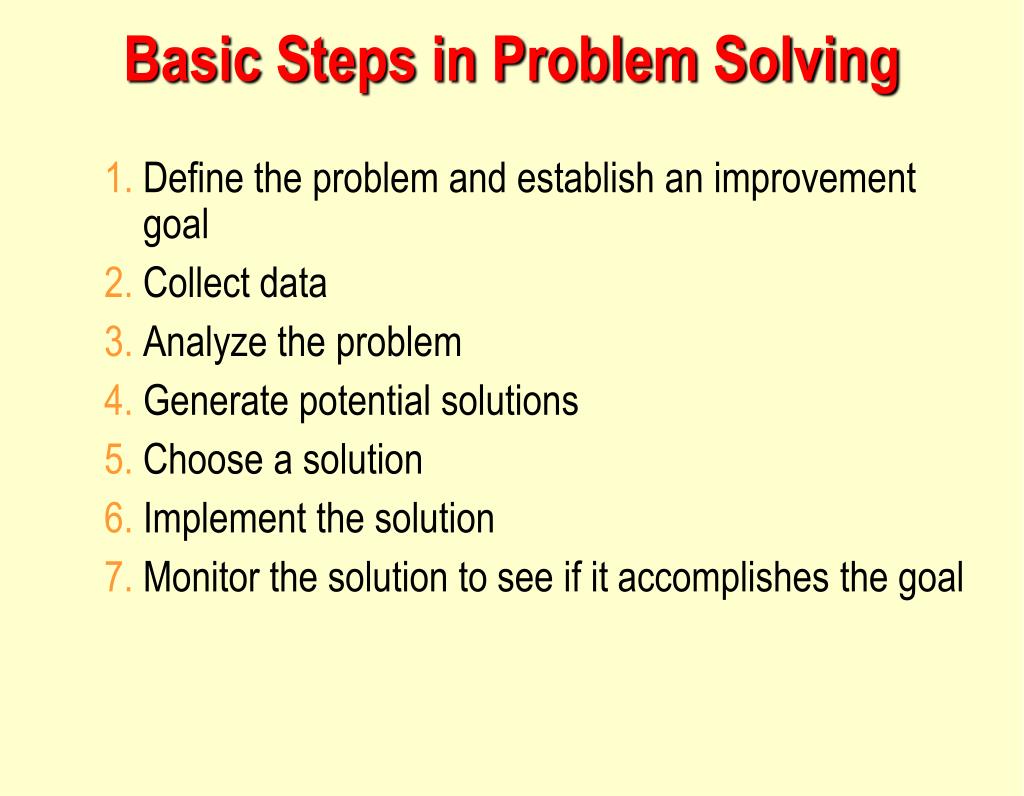 Basic Steps in Problem Solving

1. Define the problem and establish an improvement goal
2. Collect data
3. Analyze the problem
4. Generate potential solutions
5. Choose a solution
6. Implement the solution
7. Monitor the solution to see if it accomplishes the goal